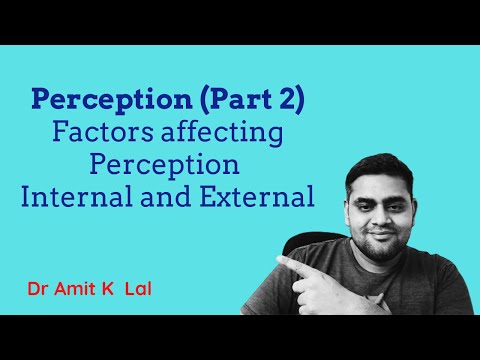 Perception (Part 2)
Factors affecting Perception
Internal and External

Dr Amit K Lal